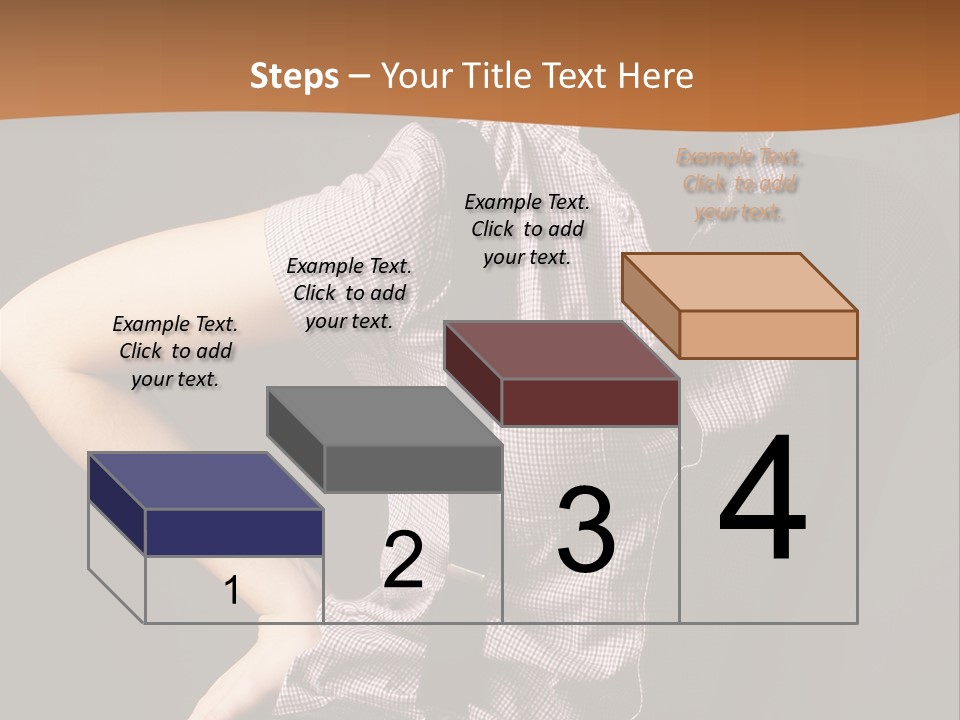 Steps – Your Title Text Here

Example Text. Click to add your text.

Example Text. Click to add your text.

Example Text. Click to add your text.

Example Text. Click to add your text.

1

2

3

4